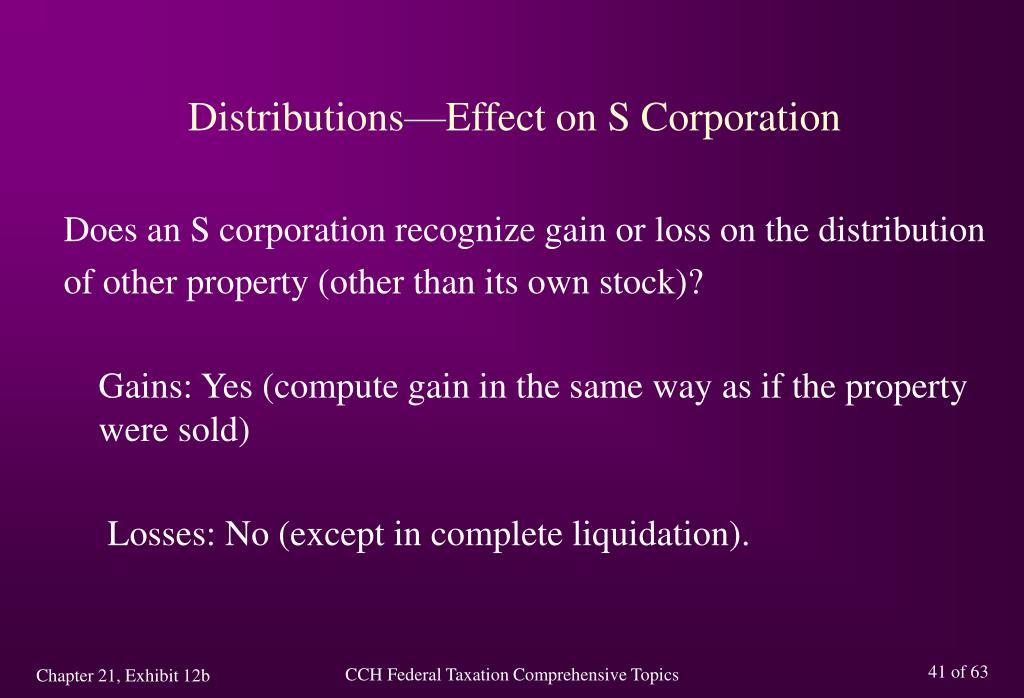 Distributions—Effect on S Corporation

Does an S corporation recognize gain or loss on the distribution of other property (other than its own stock)?

Gains: Yes (compute gain in the same way as if the property were sold)

Losses: No (except in complete liquidation).

Chapter 21, Exhibit 12b

CCH Federal Taxation Comprehensive Topics

41 of 63